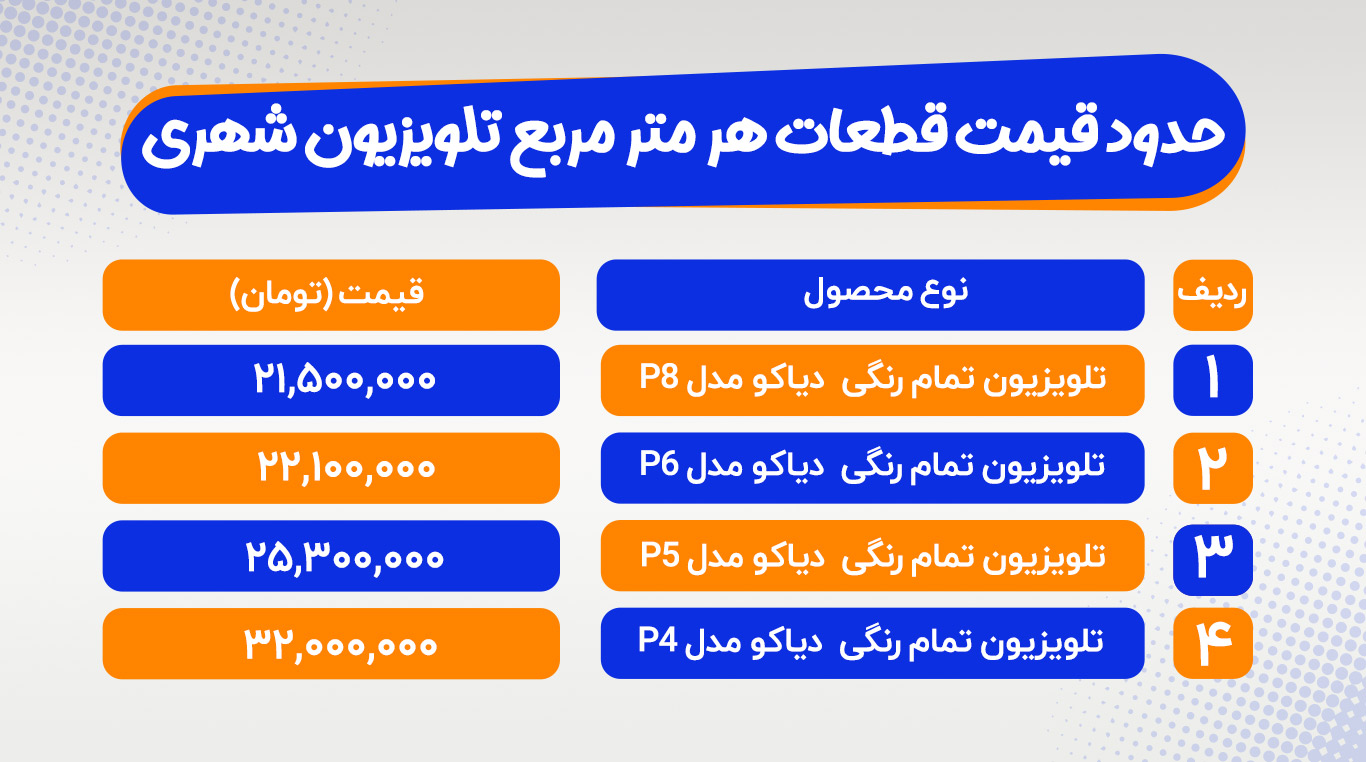 حدود قیمت قطعات هر متر مربع تلویزیون شهری

| ردیف | نوع محصول | قیمت (تومان) |
|---|---|---|
| ۱ | تلویزیون تمام رنگی دیاکو مدل P8 | ۲۱,۵۰۰,۰۰۰ |
| ۲ | تلویزیون تمام رنگی دیاکو مدل P6 | ۲۲,۱۰۰,۰۰۰ |
| ۳ | تلویزیون تمام رنگی دیاکو مدل P5 | ۲۵,۳۰۰,۰۰۰ |
| ۴ | تلویزیون تمام رنگی دیاکو مدل P4 | ۳۲,۰۰۰,۰۰۰ |